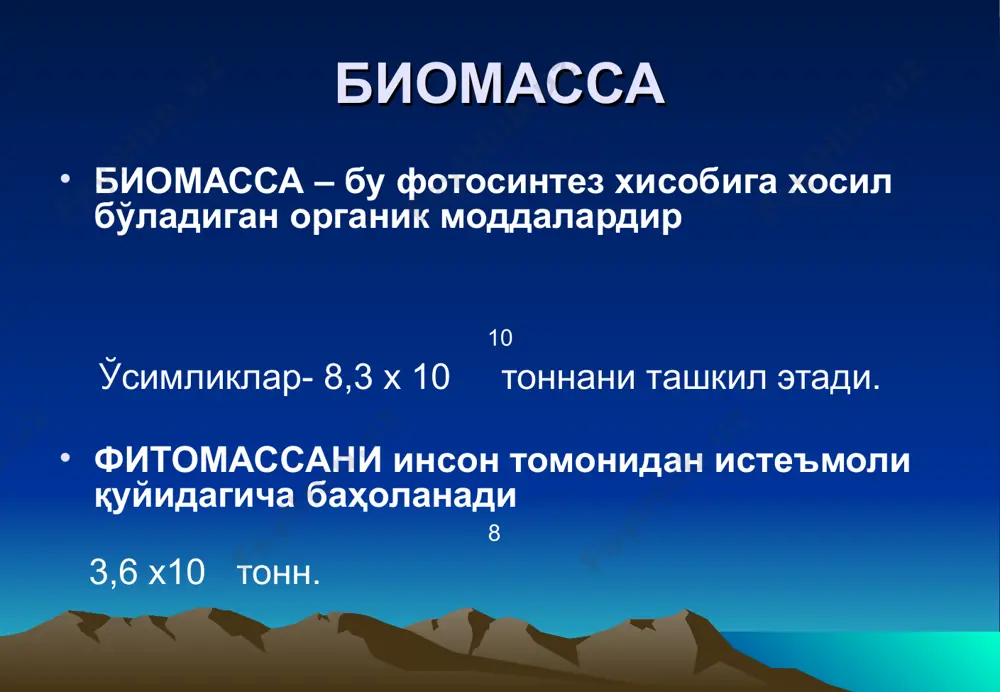 БИОМАССА

• БИОМАССА – бу фотосинтез хисобига хосил бўладиган органик моддалардир

Ўсимликлар- 8,3 х $10^{10}$ тоннани ташкил этади.

• ФИТОМАССАНИ инсон томонидан истеъмоли қуйидагича баҳоланади

3,6 х$10^{8}$ тонн.